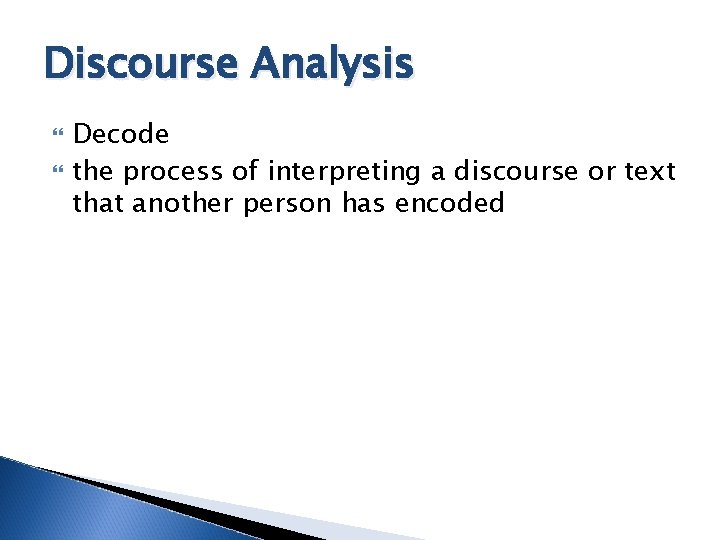 Discourse Analysis

Decode

the process of interpreting a discourse or text that another person has encoded